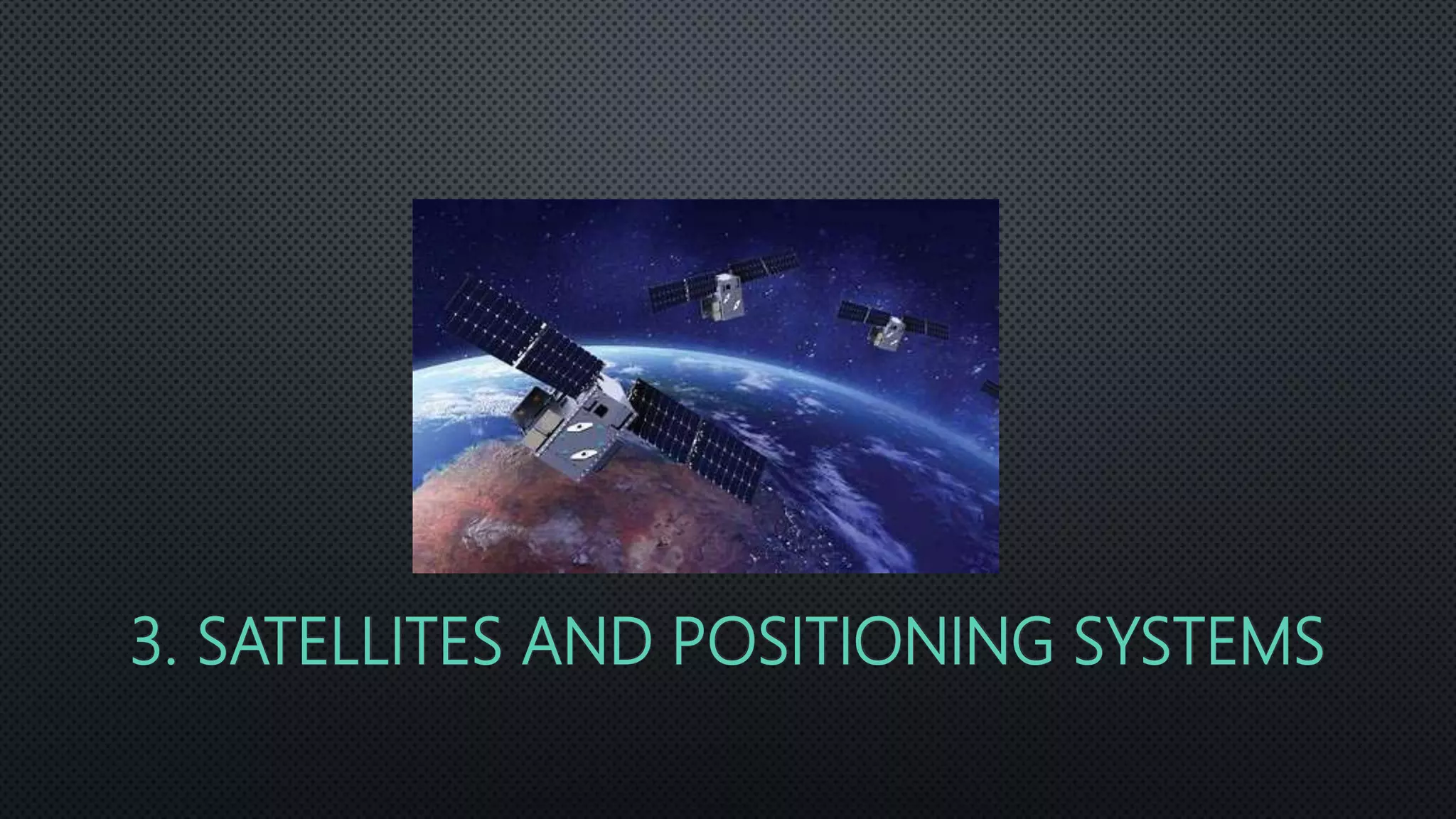 3. SATELLITES AND POSITIONING SYSTEMS